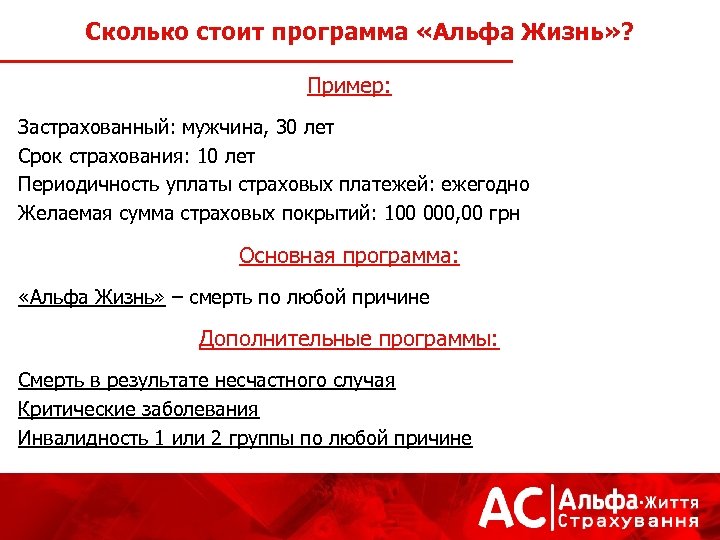 Сколько стоит программа «Альфа Жизнь»?

Пример:

Застрахованный: мужчина, 30 лет
Срок страхования: 10 лет
Периодичность уплаты страховых платежей: ежегодно
Желаемая сумма страховых покрытий: 100 000,00 грн

Основная программа:

«Альфа Жизнь» – смерть по любой причине

Дополнительные программы:

Смерть в результате несчастного случая
Критические заболевания
Инвалидность 1 или 2 группы по любой причине

АС Альфа·Життя Страхування